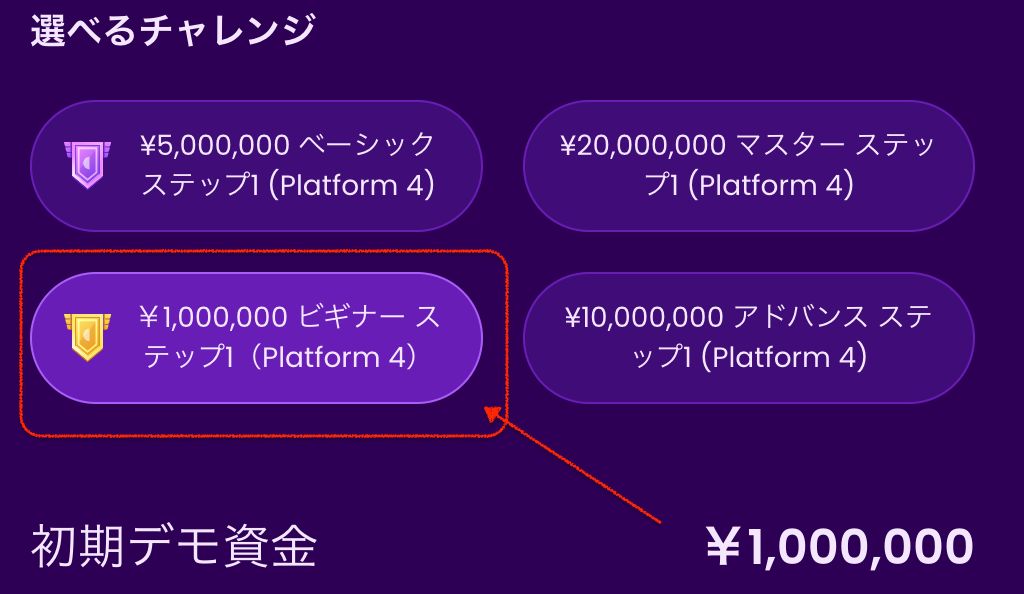 選べるチャレンジ

¥5,000,000 ベーシック ステップ1 (Platform 4)

¥20,000,000 マスター ステップ1 (Platform 4)

¥1,000,000 ビギナー ステップ1（Platform 4）

¥10,000,000 アドバンス ステップ1 (Platform 4)

初期デモ資金

¥1,000,000